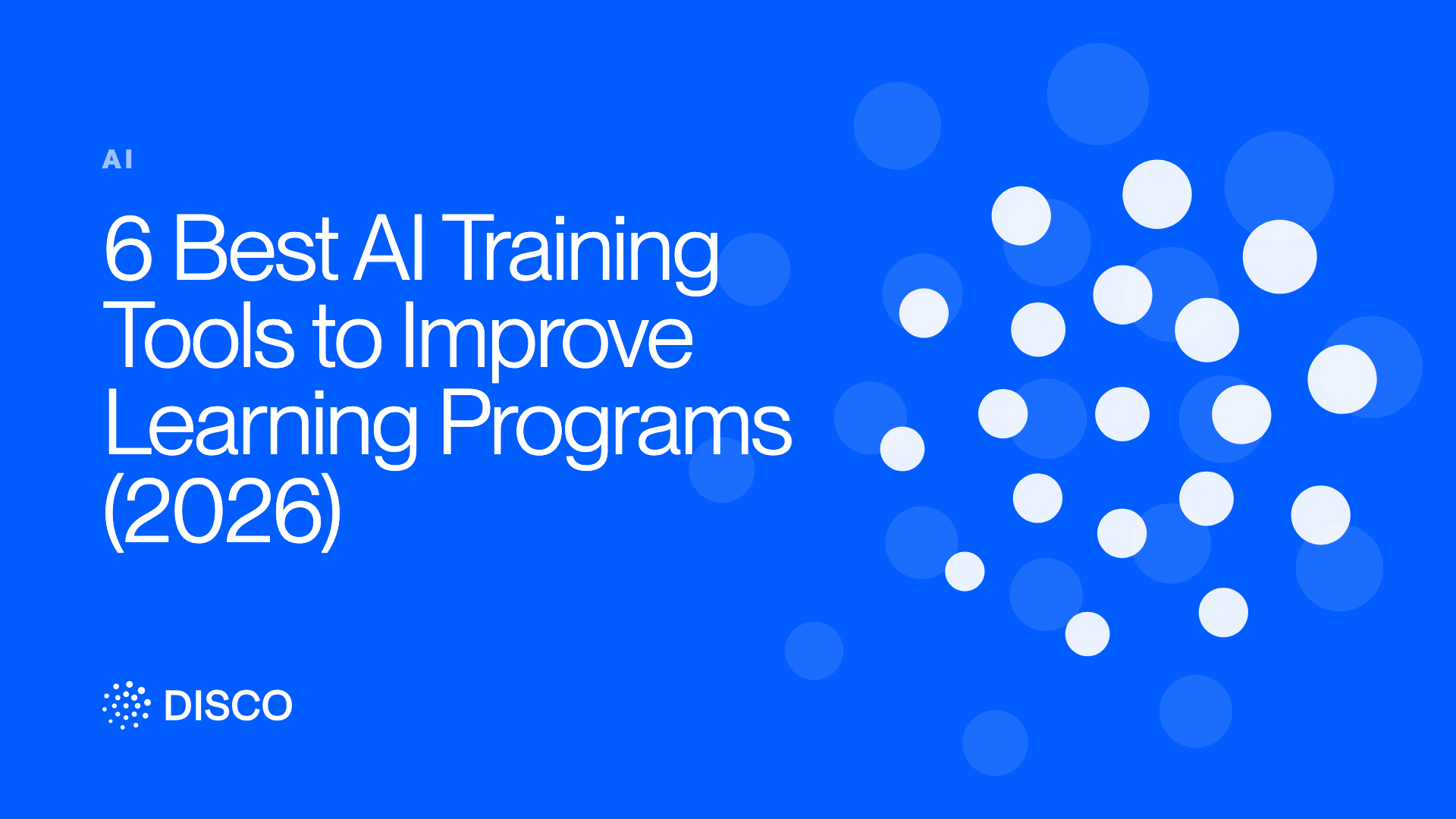 AI

6 Best AI Training Tools to Improve Learning Programs (2026)

DISCO